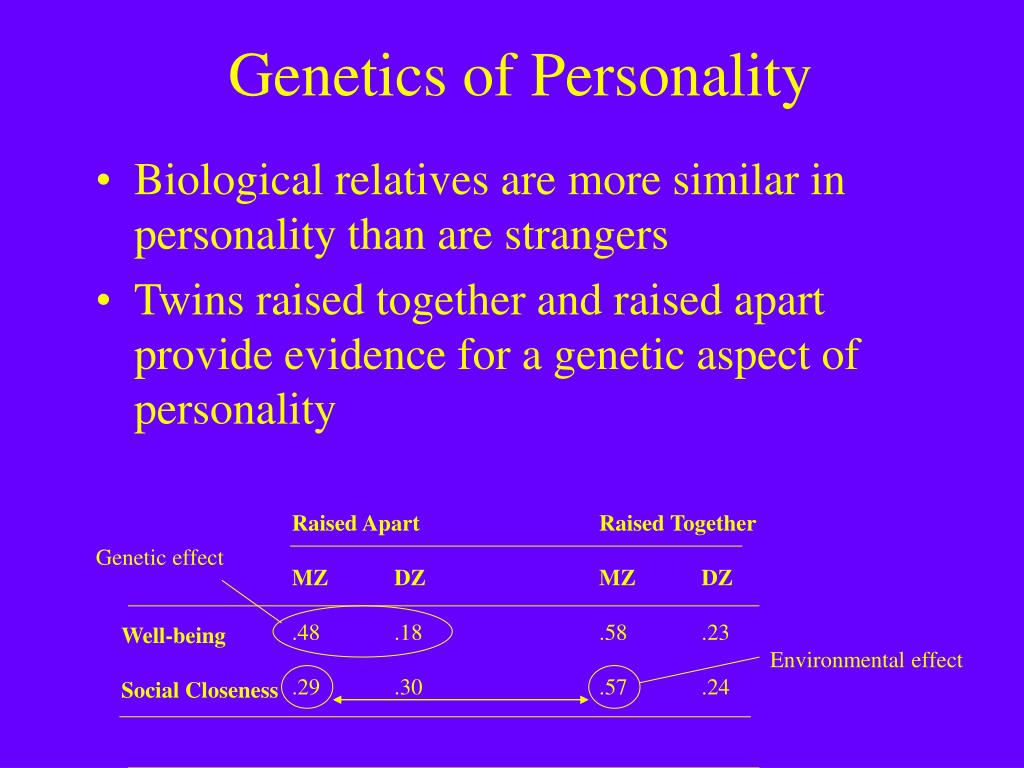 Genetics of Personality

• Biological relatives are more similar in personality than are strangers

• Twins raised together and raised apart provide evidence for a genetic aspect of personality

Genetic effect

| | Raised Apart | | Raised Together | |
|---|---|---|---|---|
| | MZ | DZ | MZ | DZ |
| Well-being | .48 | .18 | .58 | .23 |
| Social Closeness | .29 | .30 | .57 | .24 |

Environmental effect